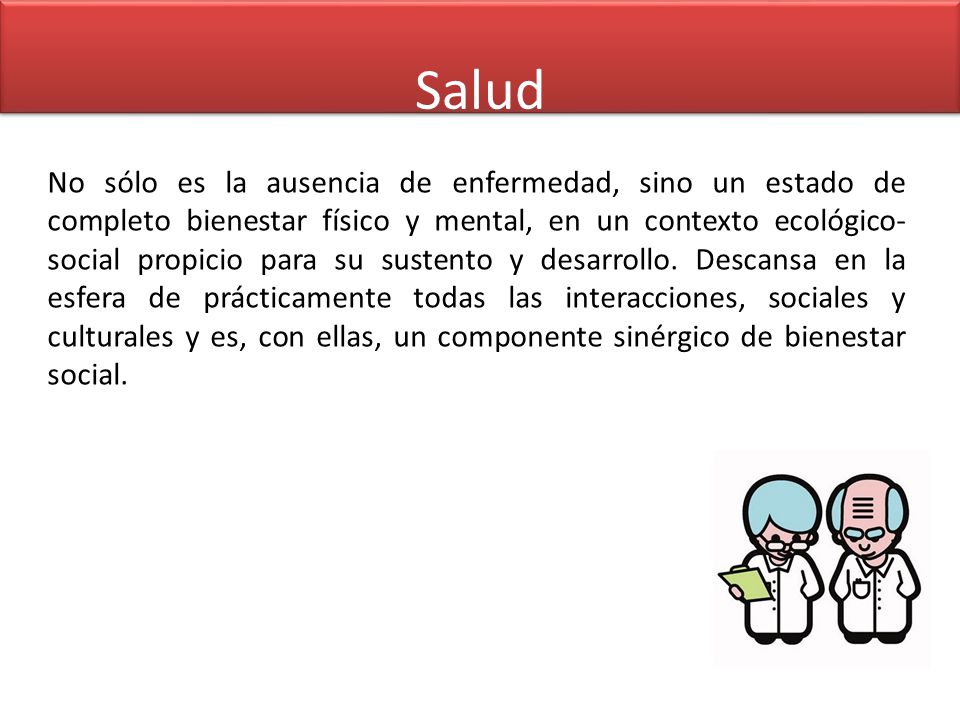 Salud

No sólo es la ausencia de enfermedad, sino un estado de completo bienestar físico y mental, en un contexto ecológico-social propicio para su sustento y desarrollo. Descansa en la esfera de prácticamente todas las interacciones, sociales y culturales y es, con ellas, un componente sinérgico de bienestar social.